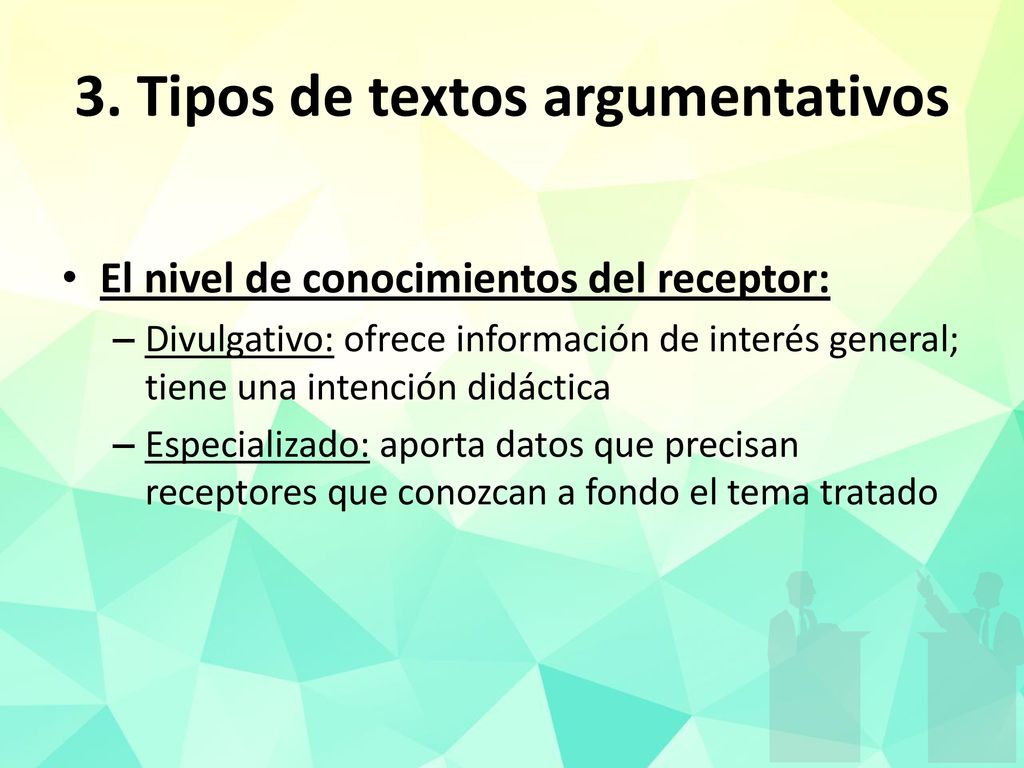 3. Tipos de textos argumentativos

• El nivel de conocimientos del receptor:

– Divulgativo: ofrece información de interés general; tiene una intención didáctica

– Especializado: aporta datos que precisan receptores que conozcan a fondo el tema tratado